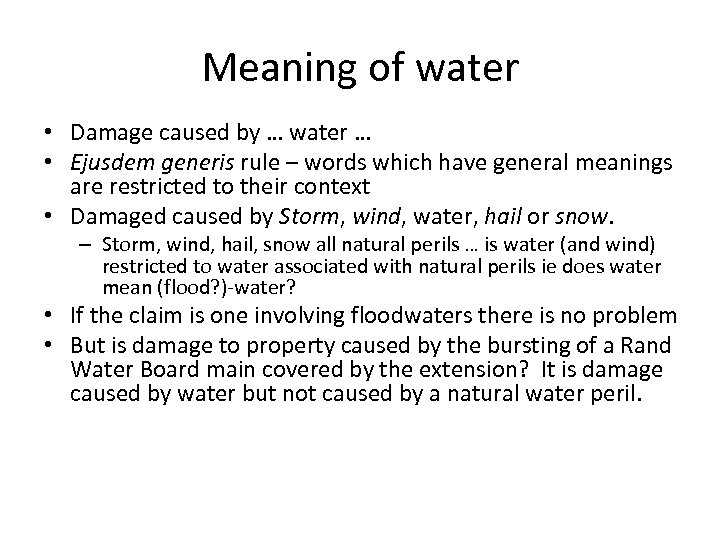 Meaning of water

• Damage caused by … water …
• Ejusdem generis rule – words which have general meanings are restricted to their context
• Damaged caused by Storm, wind, water, hail or snow.
 – Storm, wind, hail, snow all natural perils … is water (and wind) restricted to water associated with natural perils ie does water mean (flood?)-water?
• If the claim is one involving floodwaters there is no problem
• But is damage to property caused by the bursting of a Rand Water Board main covered by the extension? It is damage caused by water but not caused by a natural water peril.